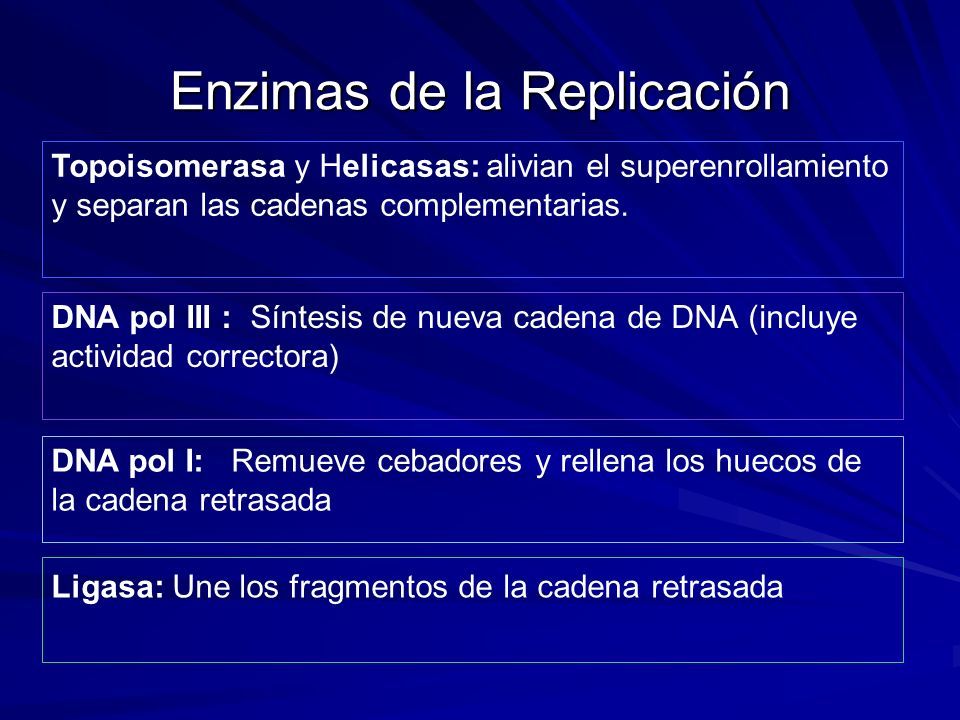 Enzimas de la Replicación

Topoisomerasa y Helicasas: alivian el superenrollamiento y separan las cadenas complementarias.

DNA pol III : Síntesis de nueva cadena de DNA (incluye actividad correctora)

DNA pol I: Remueve cebadores y rellena los huecos de la cadena retrasada

Ligasa: Une los fragmentos de la cadena retrasada